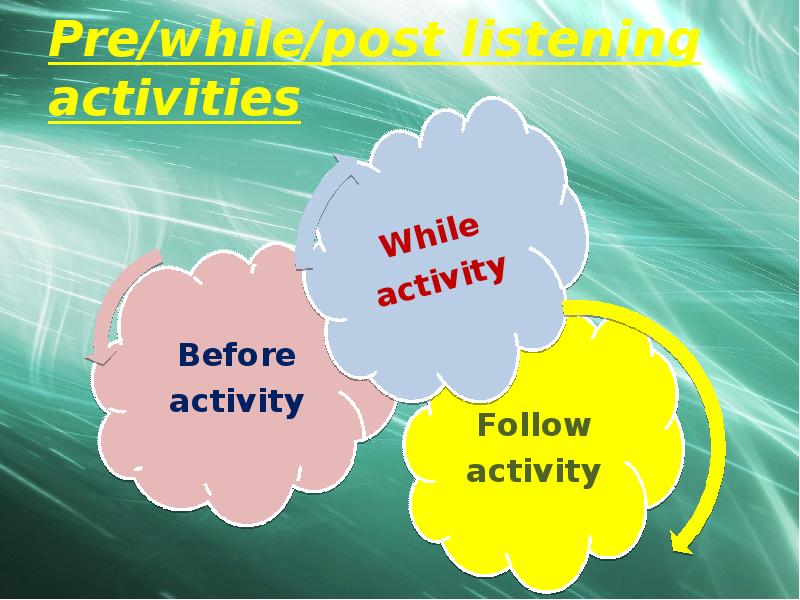 Pre/while/post listening activities

Before activity

While activity

Follow activity